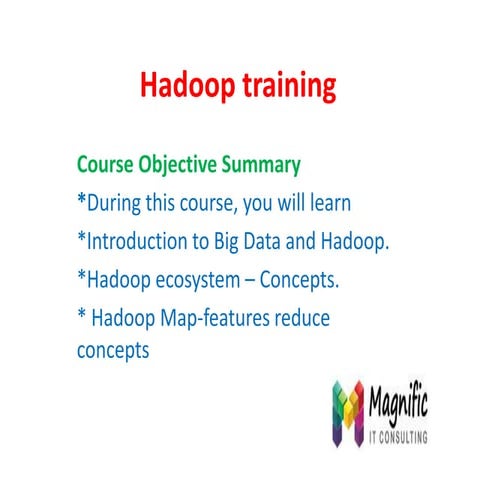 Hadoop training

Course Objective Summary

*During this course, you will learn

*Introduction to Big Data and Hadoop.

*Hadoop ecosystem – Concepts.

* Hadoop Map-features reduce concepts

Magnific
IT CONSULTING